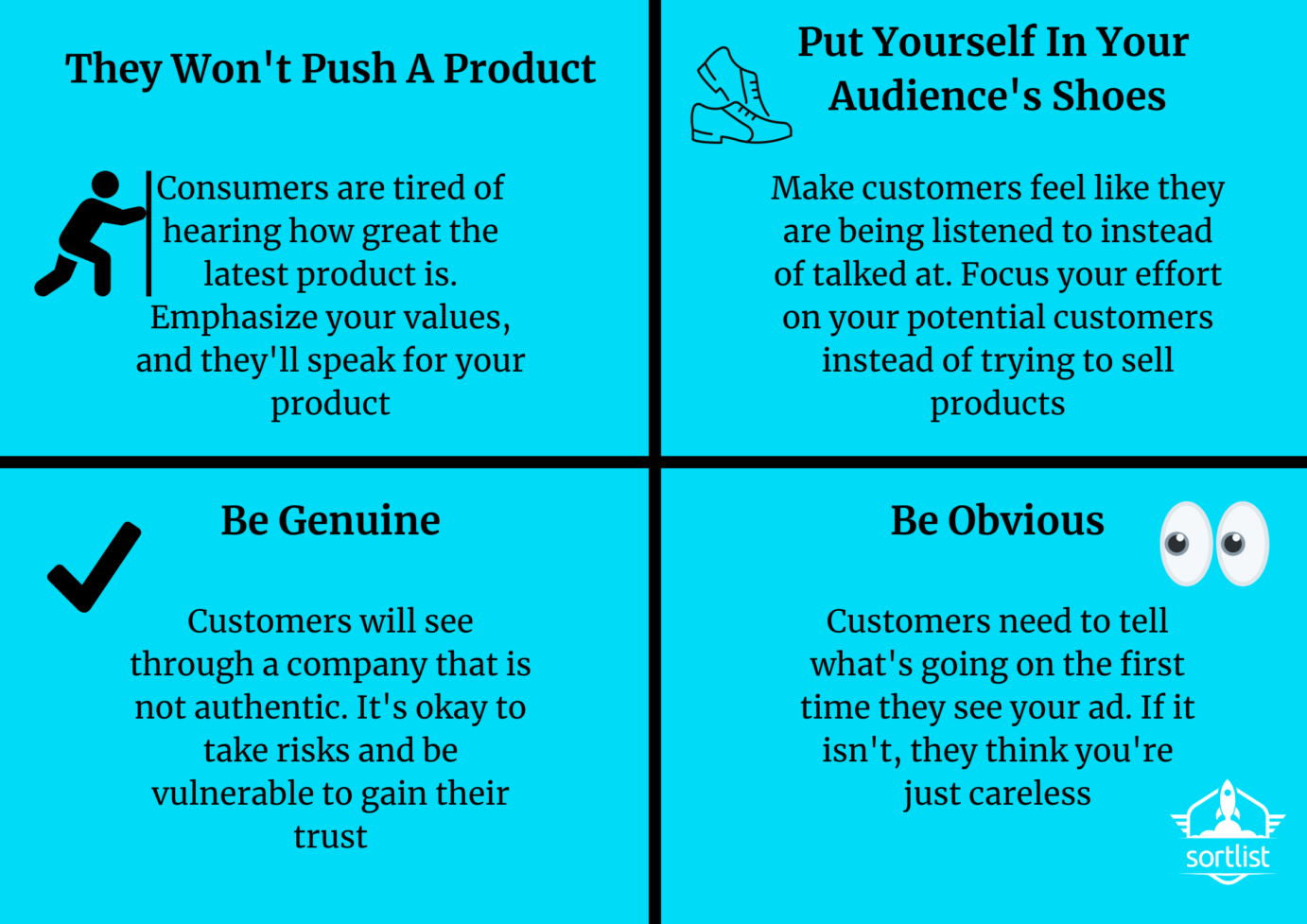 They Won't Push A Product

Consumers are tired of hearing how great the latest product is. Emphasize your values, and they'll speak for your product

Put Yourself In Your Audience's Shoes

Make customers feel like they are being listened to instead of talked at. Focus your effort on your potential customers instead of trying to sell products

Be Genuine

Customers will see through a company that is not authentic. It's okay to take risks and be vulnerable to gain their trust

Be Obvious

Customers need to tell what's going on the first time they see your ad. If it isn't, they think you're just careless

sortlist